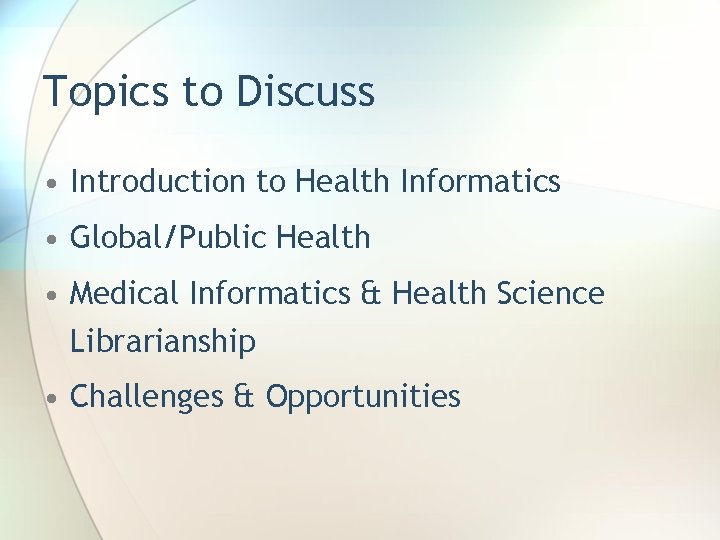 Topics to Discuss

• Introduction to Health Informatics
• Global/Public Health
• Medical Informatics & Health Science Librarianship
• Challenges & Opportunities